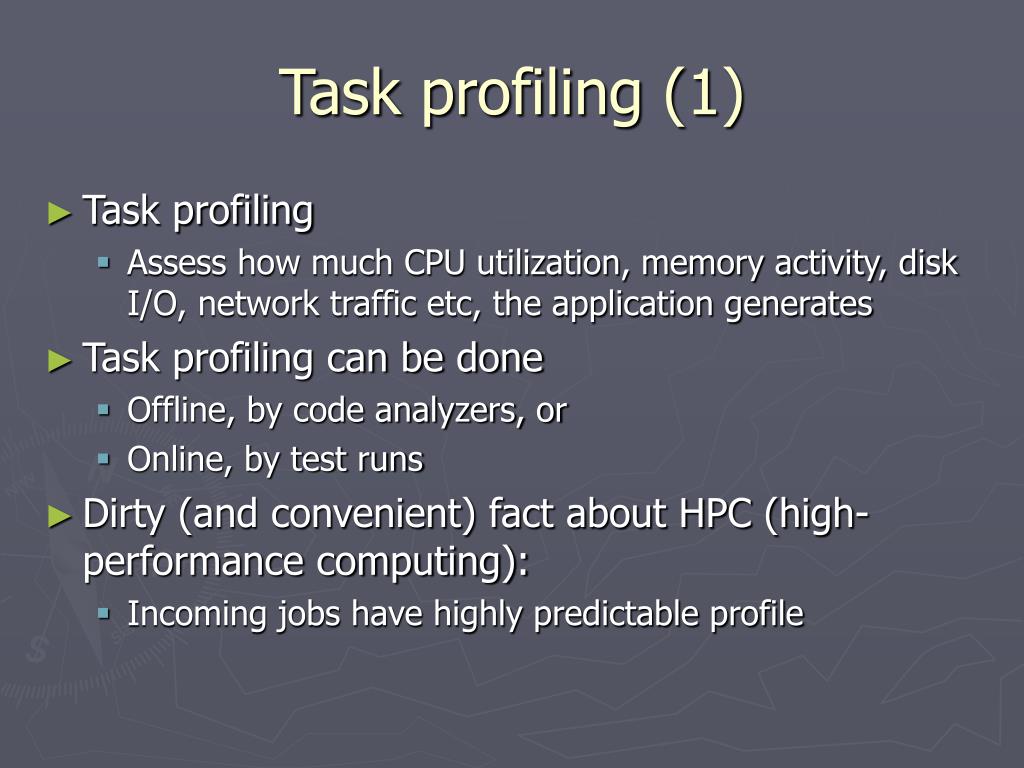 Task profiling (1)

► Task profiling
 ▪ Assess how much CPU utilization, memory activity, disk I/O, network traffic etc, the application generates
► Task profiling can be done
 ▪ Offline, by code analyzers, or
 ▪ Online, by test runs
► Dirty (and convenient) fact about HPC (high-performance computing):
 ▪ Incoming jobs have highly predictable profile